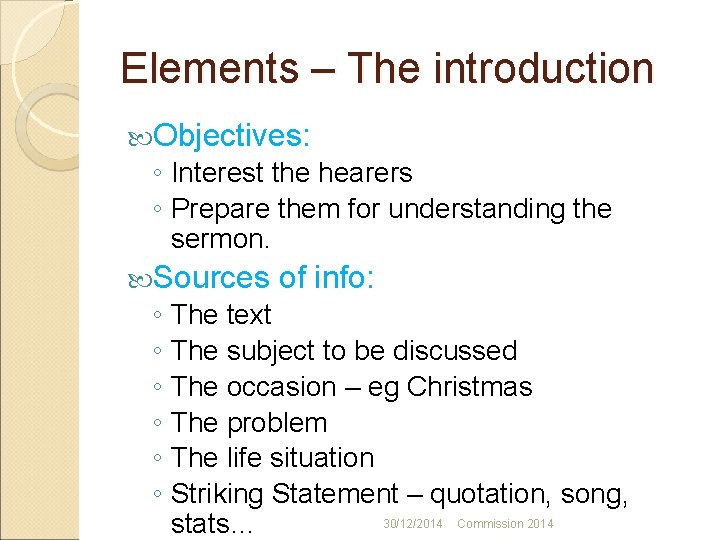 Elements – The introduction

Objectives:
◦ Interest the hearers
◦ Prepare them for understanding the sermon.

Sources of info:
◦ The text
◦ The subject to be discussed
◦ The occasion – eg Christmas
◦ The problem
◦ The life situation
◦ Striking Statement – quotation, song, stats…

30/12/2014 Commission 2014